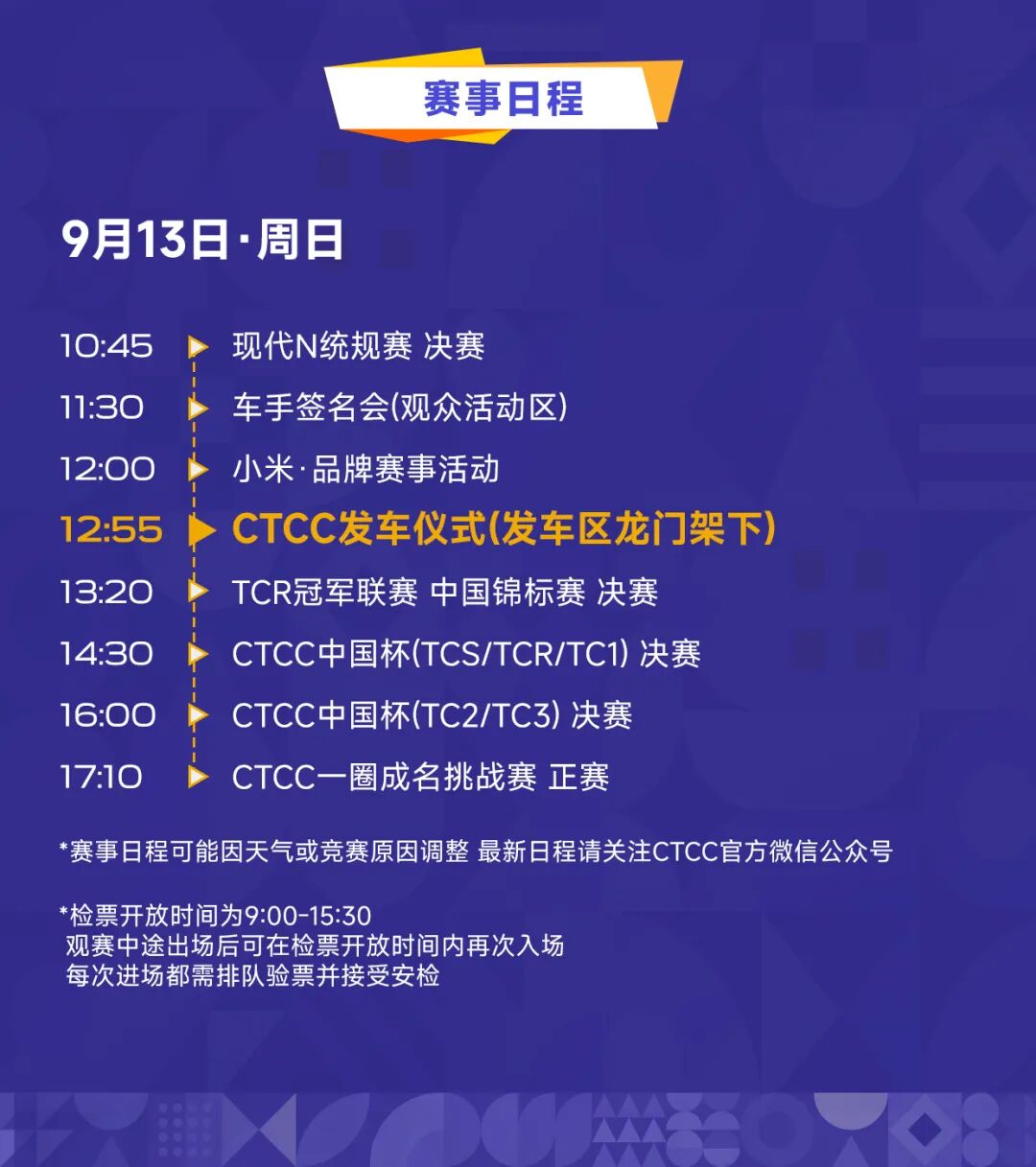 赛事日程

9月13日·周日

10:45 现代N统规赛 决赛
11:30 车手签名会(观众活动区)
12:00 小米·品牌赛事活动
12:55 CTCC发车仪式(发车区龙门架下)
13:20 TCR冠军联赛 中国锦标赛 决赛
14:30 CTCC中国杯(TCS/TCR/TC1) 决赛
16:00 CTCC中国杯(TC2/TC3) 决赛
17:10 CTCC一圈成名挑战赛 正赛

*赛事日程可能因天气或竞赛原因调整 最新日程请关注CTCC官方微信公众号

*检票开放时间为9:00-15:30
观赛中途出场后可在检票开放时间内再次入场
每次进场都需排队验票并接受安检